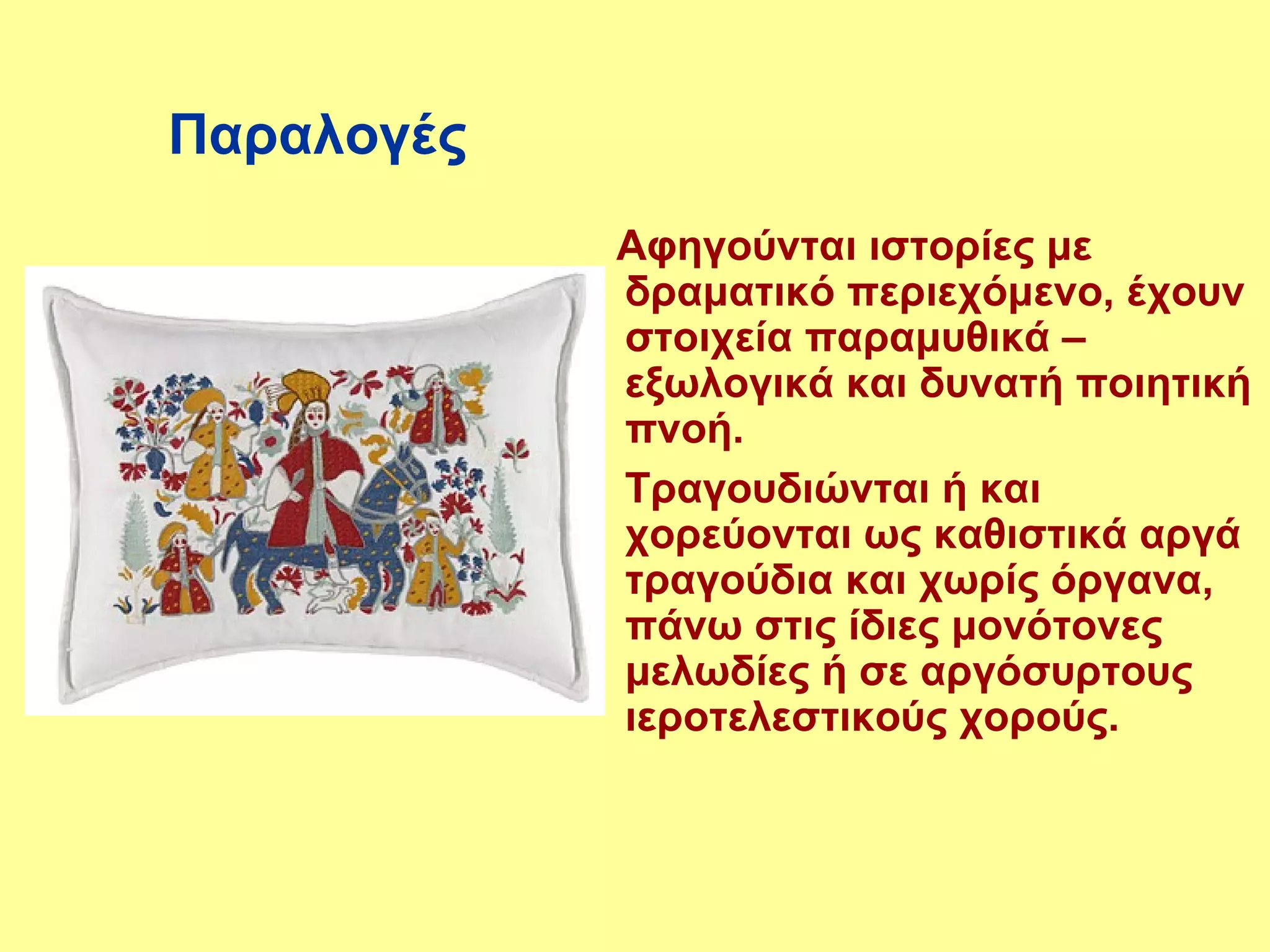 Παραλογές

Αφηγούνται ιστορίες με δραματικό περιεχόμενο, έχουν στοιχεία παραμυθικά – εξωλογικά και δυνατή ποιητική πνοή.

Τραγουδιώνται ή και χορεύονται ως καθιστικά αργά τραγούδια και χωρίς όργανα, πάνω στις ίδιες μονότονες μελωδίες ή σε αργόσυρτους ιεροτελεστικούς χορούς.